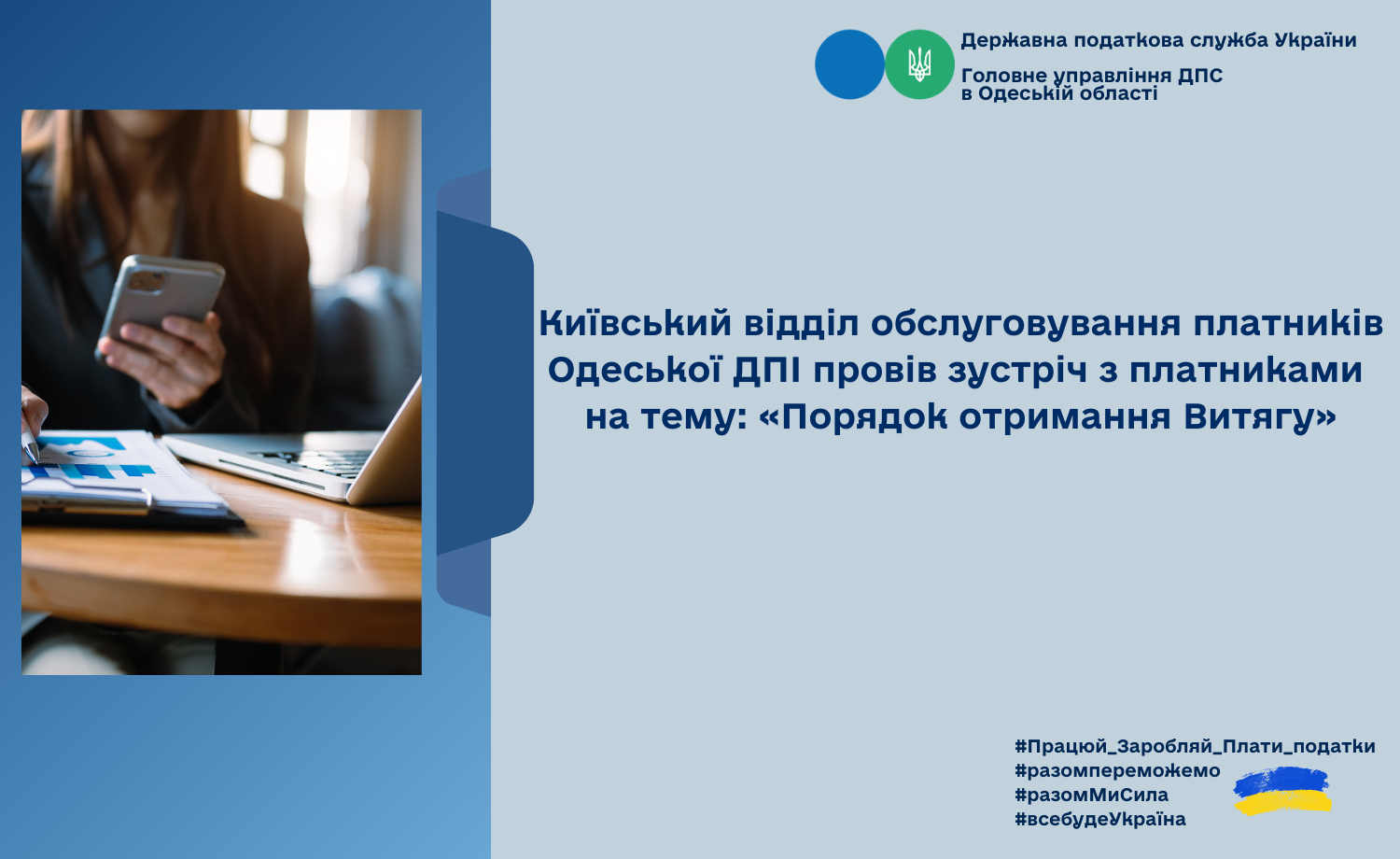 Державна податкова служба України
Головне управління ДПС в Одеській області

Київський відділ обслуговування платників Одеської ДПІ провів зустріч з платниками на тему: «Порядок отримання Витягу»

#Працюй_Заробляй_Плати_податки
#разомпереможемо
#разомМиСила
#всебудеУкраїна